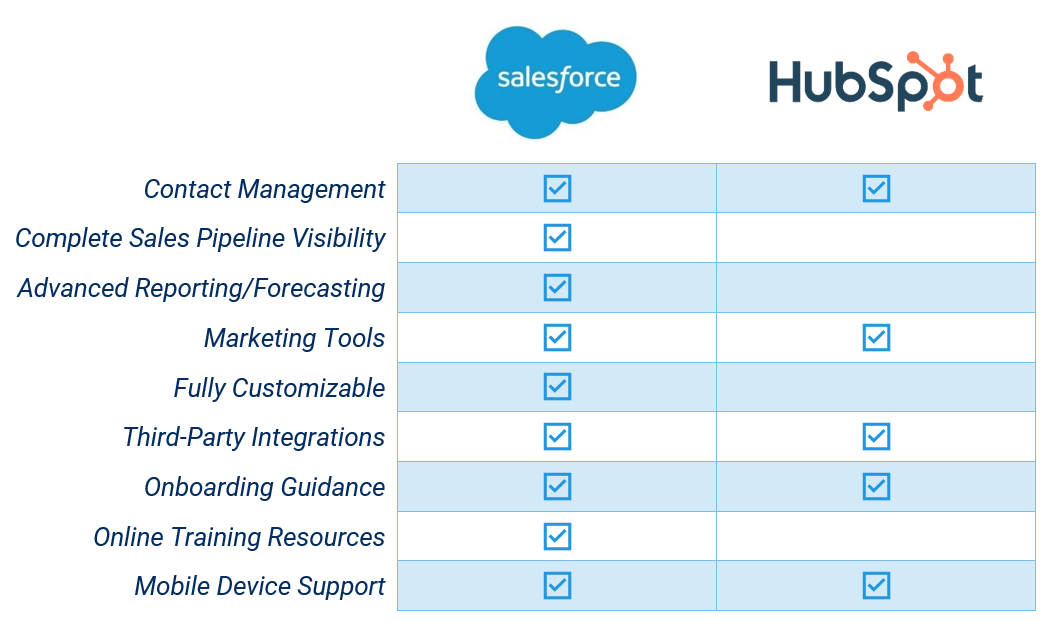 | | salesforce | HubSpot |
|---|---|---|
| Contact Management | ☑ | ☑ |
| Complete Sales Pipeline Visibility | ☑ | |
| Advanced Reporting/Forecasting | ☑ | |
| Marketing Tools | ☑ | ☑ |
| Fully Customizable | ☑ | |
| Third-Party Integrations | ☑ | ☑ |
| Onboarding Guidance | ☑ | ☑ |
| Online Training Resources | ☑ | |
| Mobile Device Support | ☑ | ☑ |